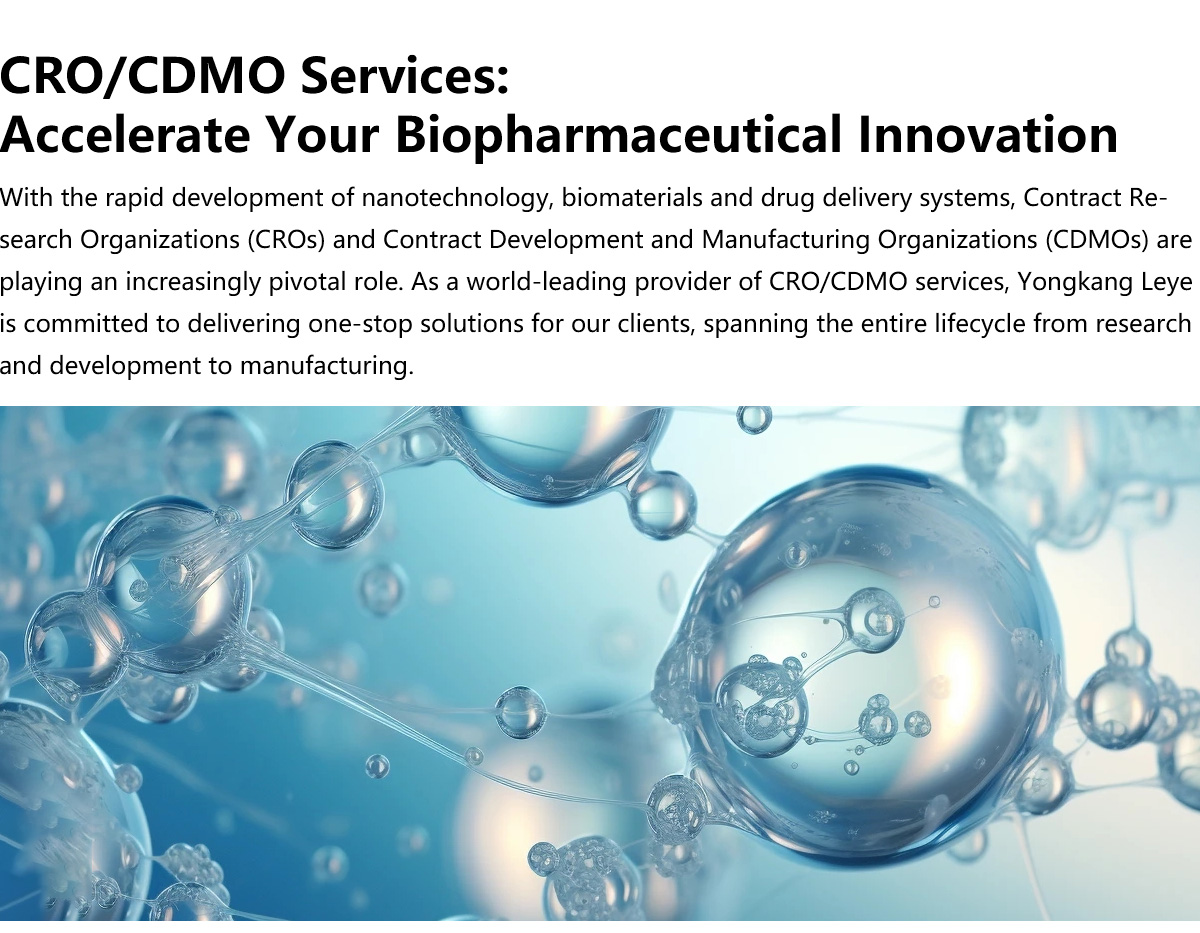 CRO/CDMO Services:
Accelerate Your Biopharmaceutical Innovation

With the rapid development of nanotechnology, biomaterials and drug delivery systems, Contract Research Organizations (CROs) and Contract Development and Manufacturing Organizations (CDMOs) are playing an increasingly pivotal role. As a world-leading provider of CRO/CDMO services, Yongkang Leye is committed to delivering one-stop solutions for our clients, spanning the entire lifecycle from research and development to manufacturing.